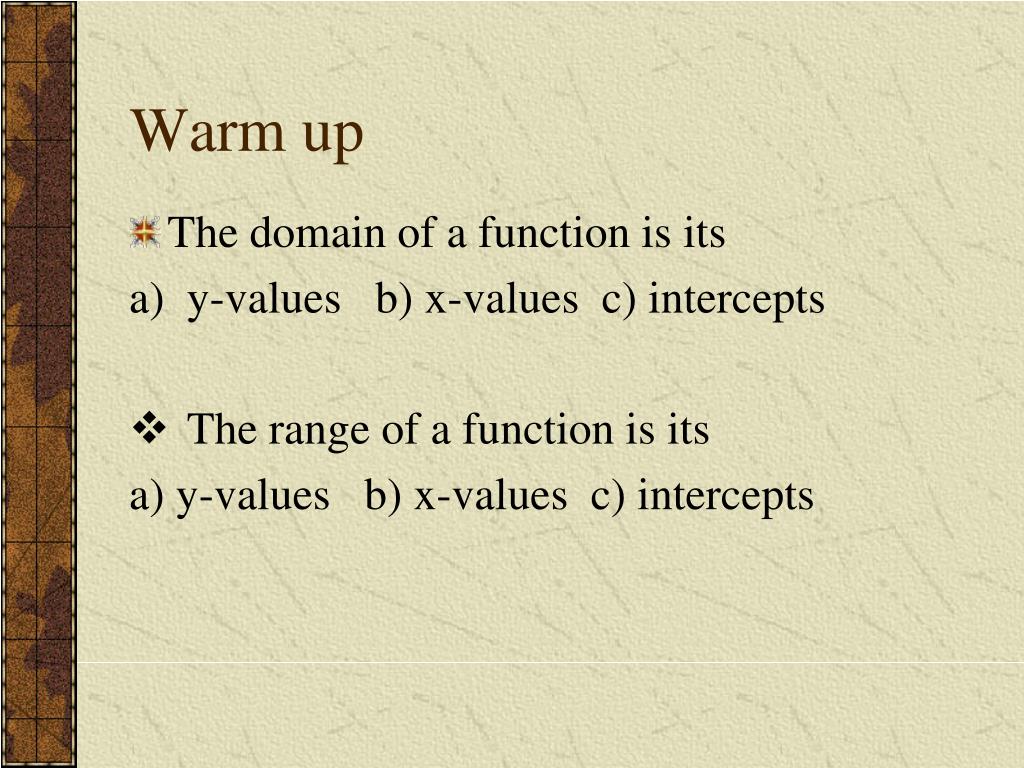 Warm up

The domain of a function is its

a) y-values b) x-values c) intercepts

❖ The range of a function is its

a) y-values b) x-values c) intercepts